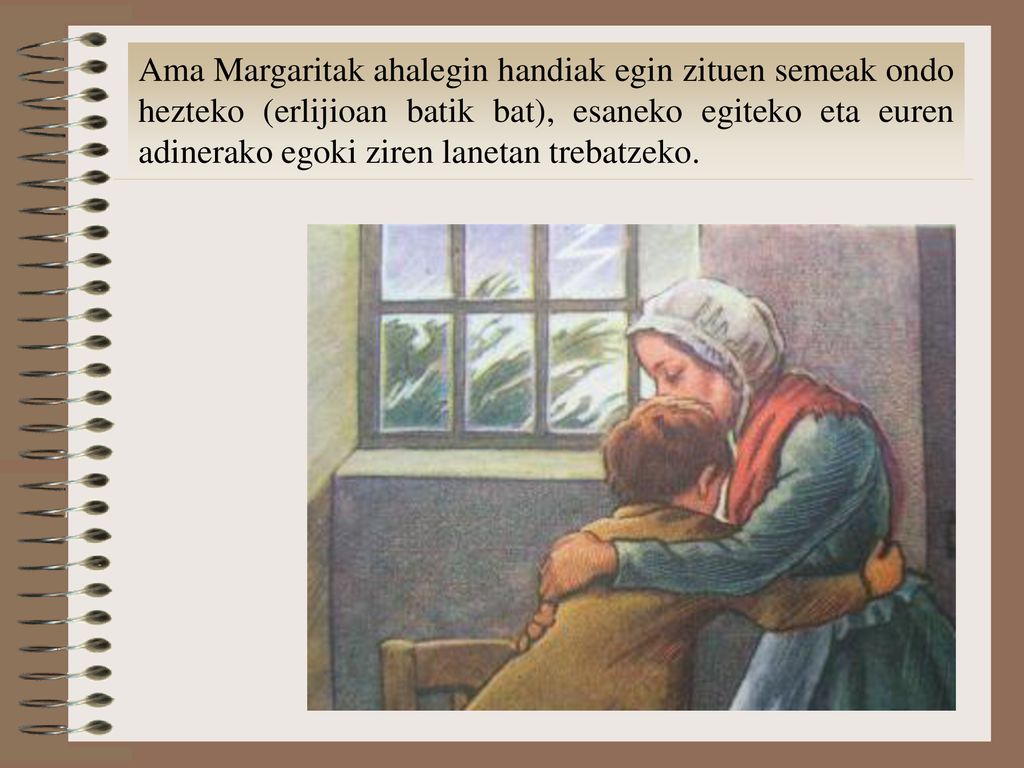 Ama Margaritak ahalegin handiak egin zituen semeak ondo hezteko (erlijioan batik bat), esaneko egiteko eta euren adinerako egoki ziren lanetan trebatzeko.